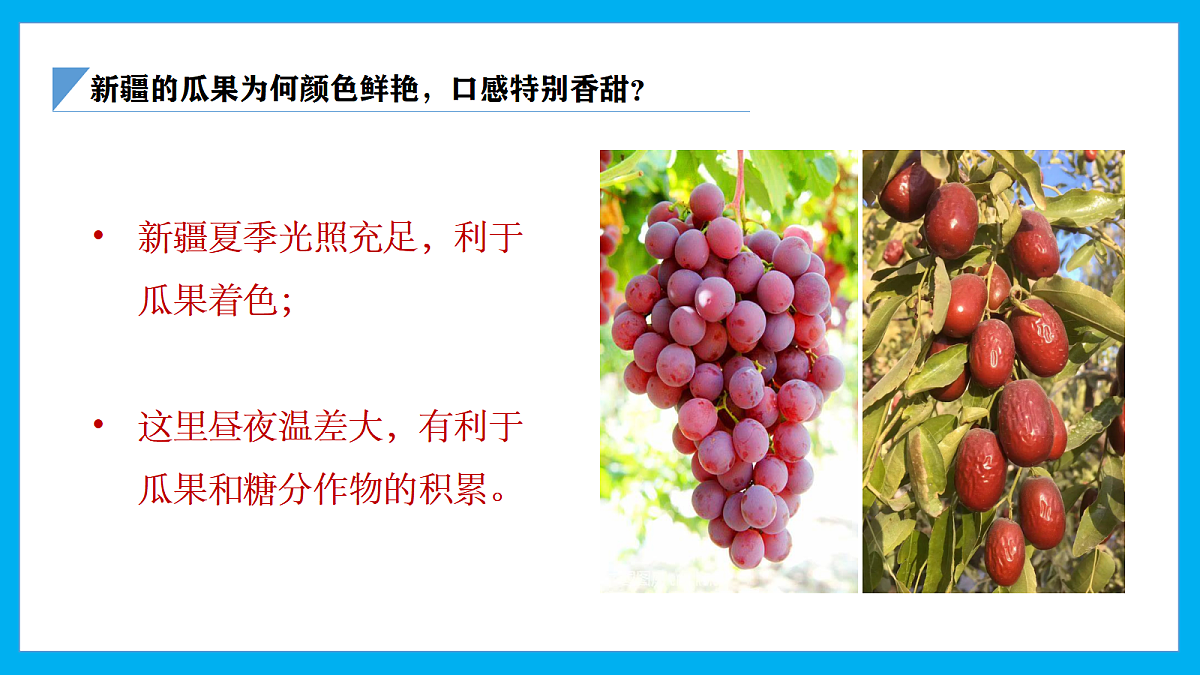 新疆的瓜果为何颜色鲜艳，口感特别香甜?

• 新疆夏季光照充足，利于瓜果着色;

• 这里昼夜温差大，有利于瓜果和糖分作物的积累。